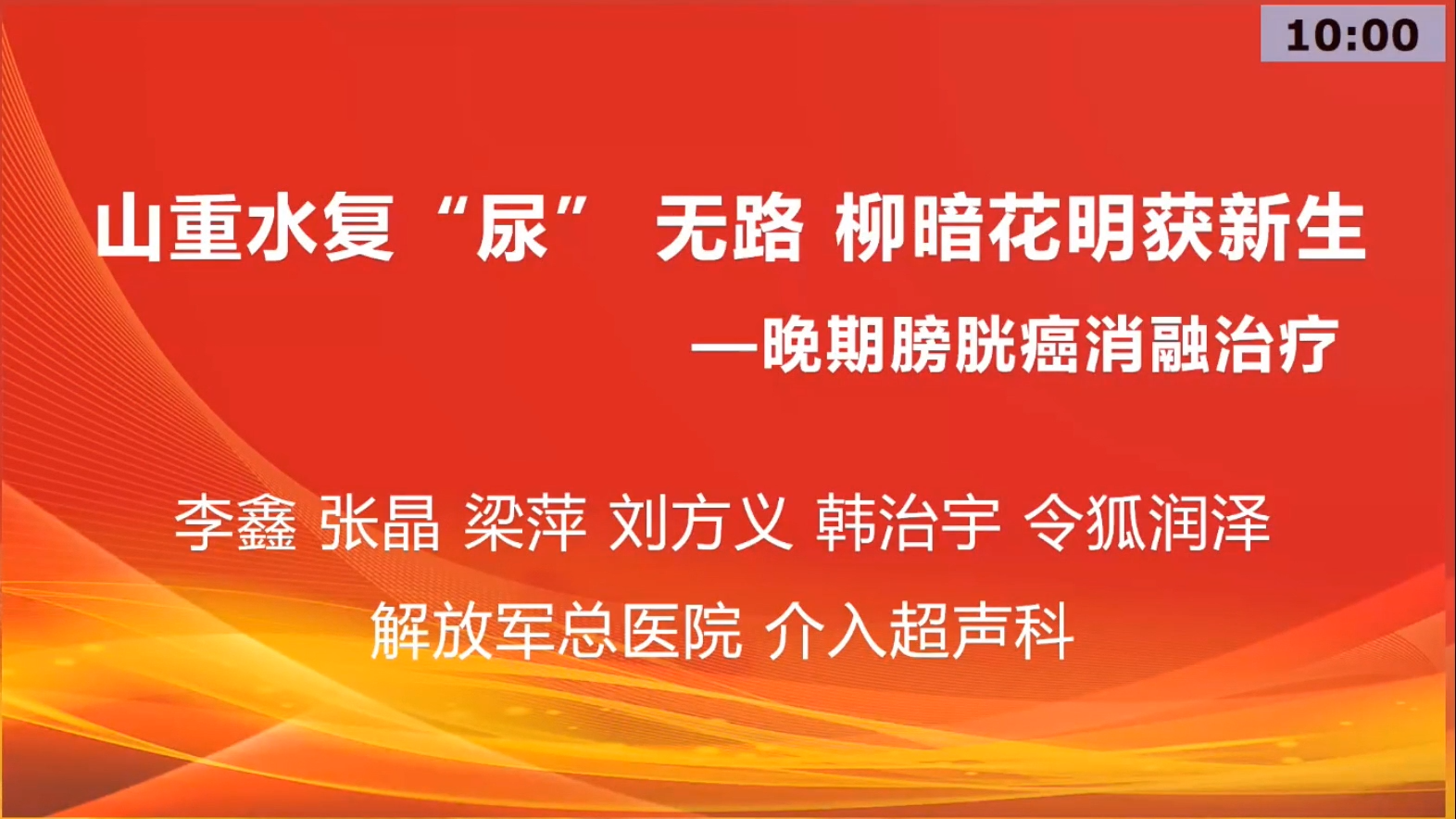 10:00

山重水复“尿” 无路 柳暗花明获新生

—晚期膀胱癌消融治疗

李鑫 张晶 梁萍 刘方义 韩治宇 令狐润泽

解放军总医院 介入超声科